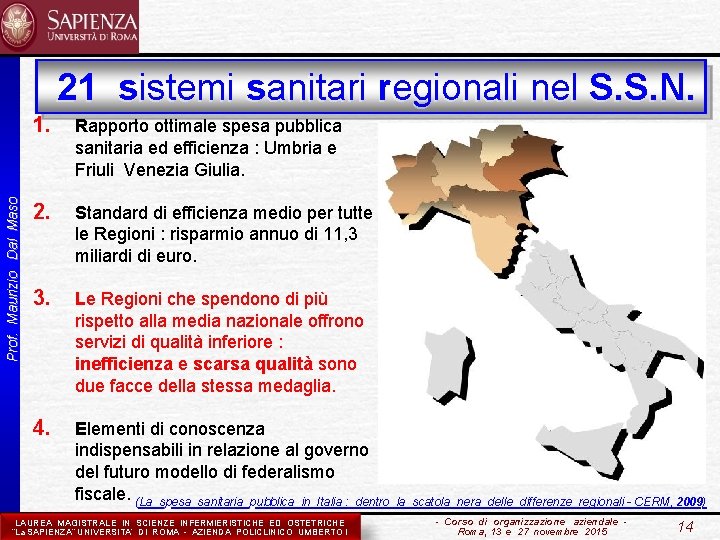 SAPIENZA
UNIVERSITÀ DI ROMA

Prof. Maurizio Dal Maso

21 sistemi sanitari regionali nel S.S.N.

1. Rapporto ottimale spesa pubblica sanitaria ed efficienza : Umbria e Friuli Venezia Giulia.

2. Standard di efficienza medio per tutte le Regioni : risparmio annuo di 11,3 miliardi di euro.

3. Le Regioni che spendono di più rispetto alla media nazionale offrono servizi di qualità inferiore : inefficienza e scarsa qualità sono due facce della stessa medaglia.

4. Elementi di conoscenza indispensabili in relazione al governo del futuro modello di federalismo fiscale.

(La spesa sanitaria pubblica in Italia : dentro la scatola nera delle differenze regionali - CERM, 2009)

LAUREA MAGISTRALE IN SCIENZE INFERMIERISTICHE ED OSTETRICHE
"La SAPIENZA" UNIVERSITA' DI ROMA - AZIENDA POLICLINICO UMBERTO I

- Corso di organizzazione aziendale -
Roma, 13 e 27 novembre 2015

14